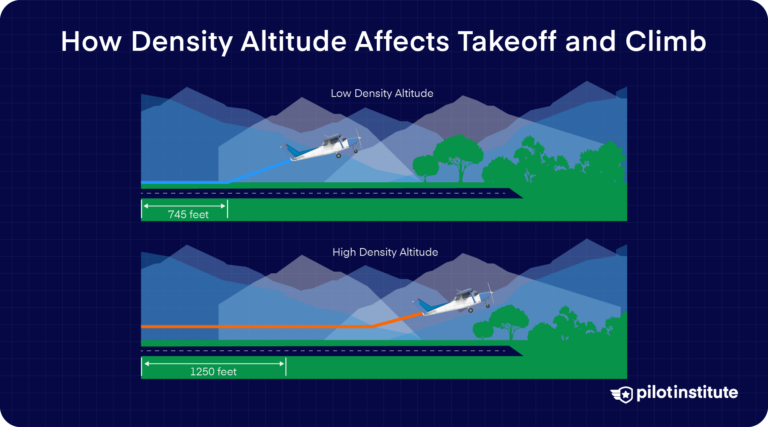 How Density Altitude Affects Takeoff and Climb

Low Density Altitude

745 feet

High Density Altitude

1250 feet

pilotinstitute